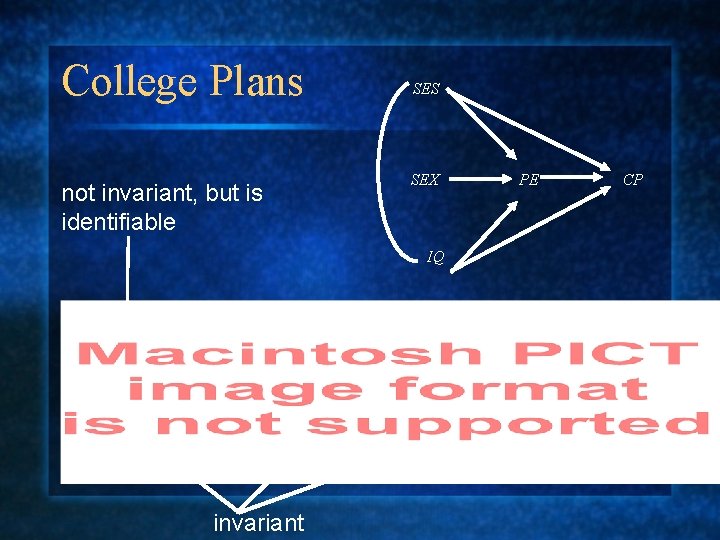 College Plans

SES

SEX

PE

CP

IQ

not invariant, but is identifiable

Macintosh PICT image format is not supported

invariant